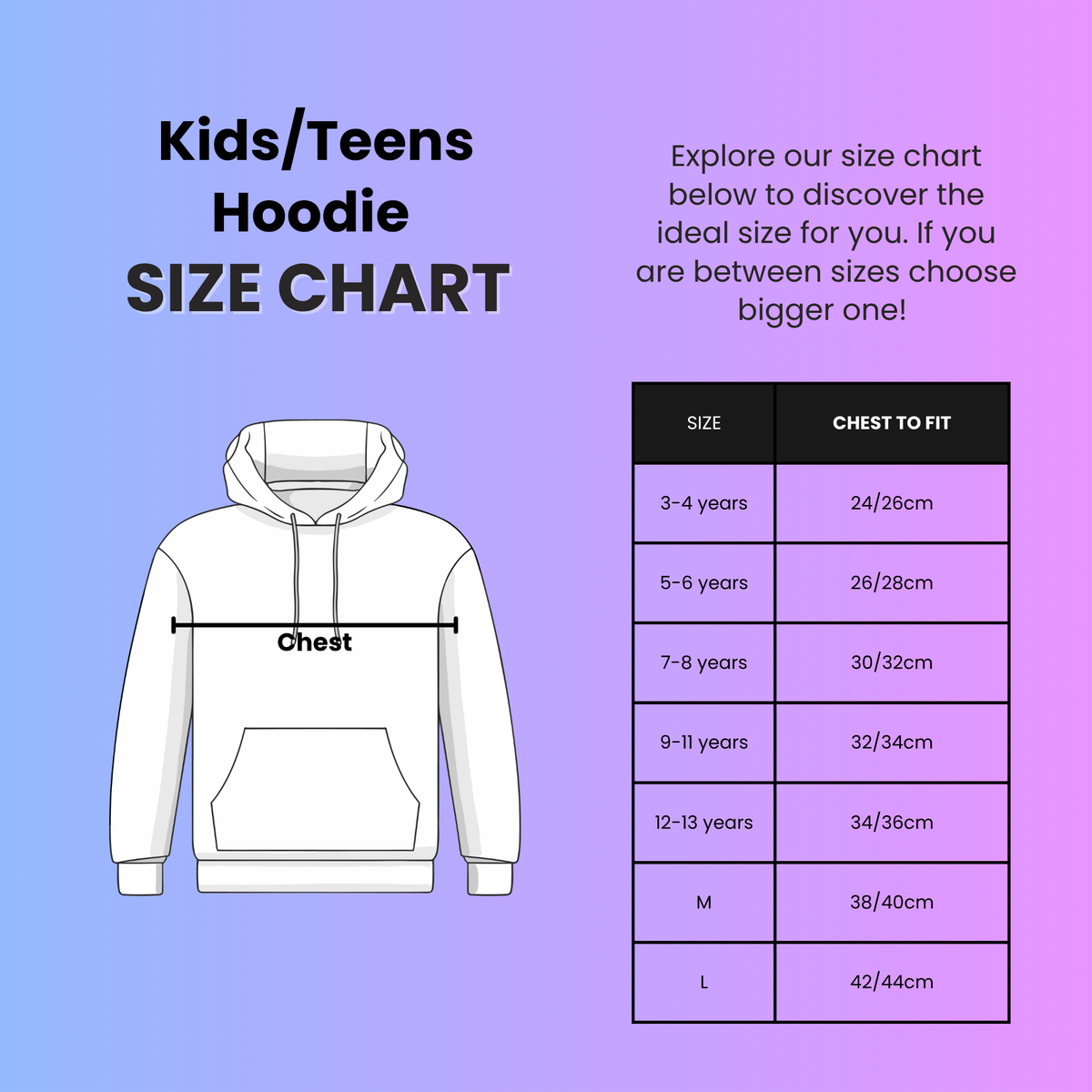 Kids/Teens Hoodie
SIZE CHART

Explore our size chart below to discover the ideal size for you. If you are between sizes choose bigger one!

Chest

| SIZE | CHEST TO FIT |
|---|---|
| 3-4 years | 24/26cm |
| 5-6 years | 26/28cm |
| 7-8 years | 30/32cm |
| 9-11 years | 32/34cm |
| 12-13 years | 34/36cm |
| M | 38/40cm |
| L | 42/44cm |